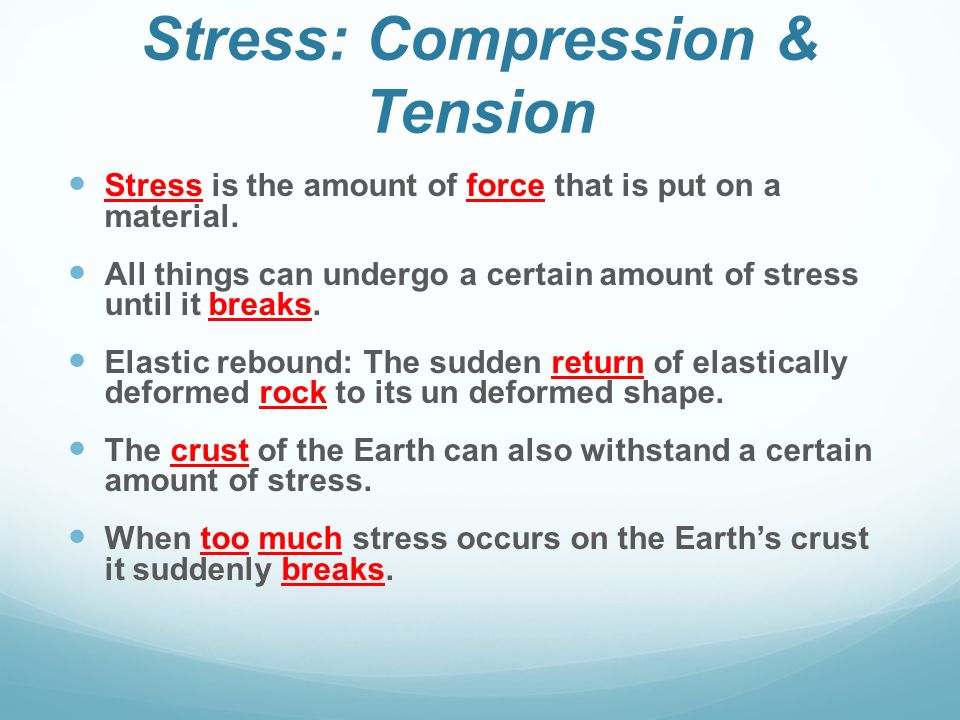 Stress: Compression & Tension

- Stress is the amount of force that is put on a material.
- All things can undergo a certain amount of stress until it breaks.
- Elastic rebound: The sudden return of elastically deformed rock to its un deformed shape.
- The crust of the Earth can also withstand a certain amount of stress.
- When too much stress occurs on the Earth's crust it suddenly breaks.